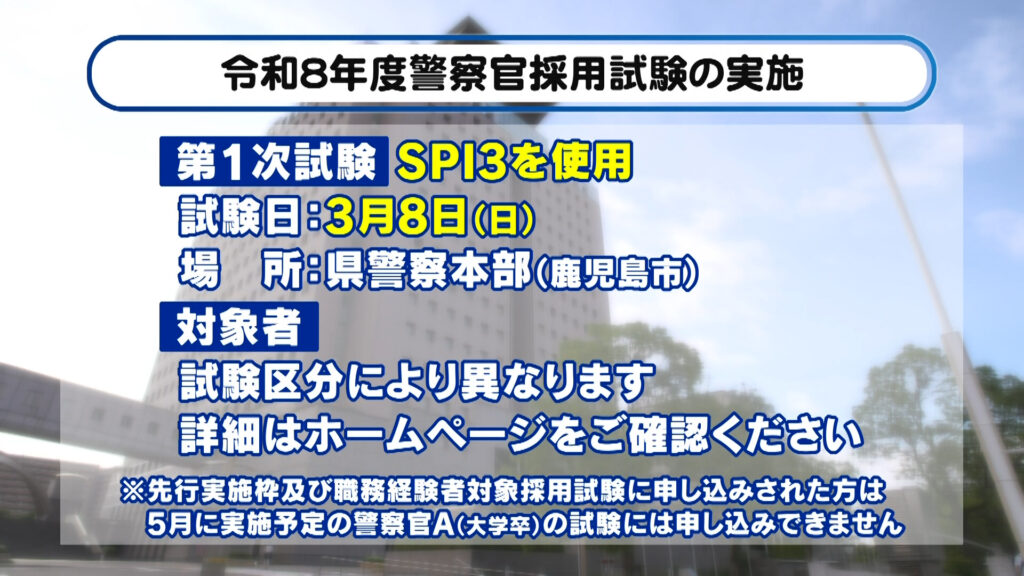 令和8年度警察官採用試験の実施

第1次試験 SPI3を使用
試験日：3月8日(日)
場　所：県警察本部(鹿児島市)

対象者
試験区分により異なります
詳細はホームページをご確認ください

※先行実施枠及び職務経験者対象採用試験に申し込みされた方は
5月に実施予定の警察官A(大学卒)の試験には申し込みできません